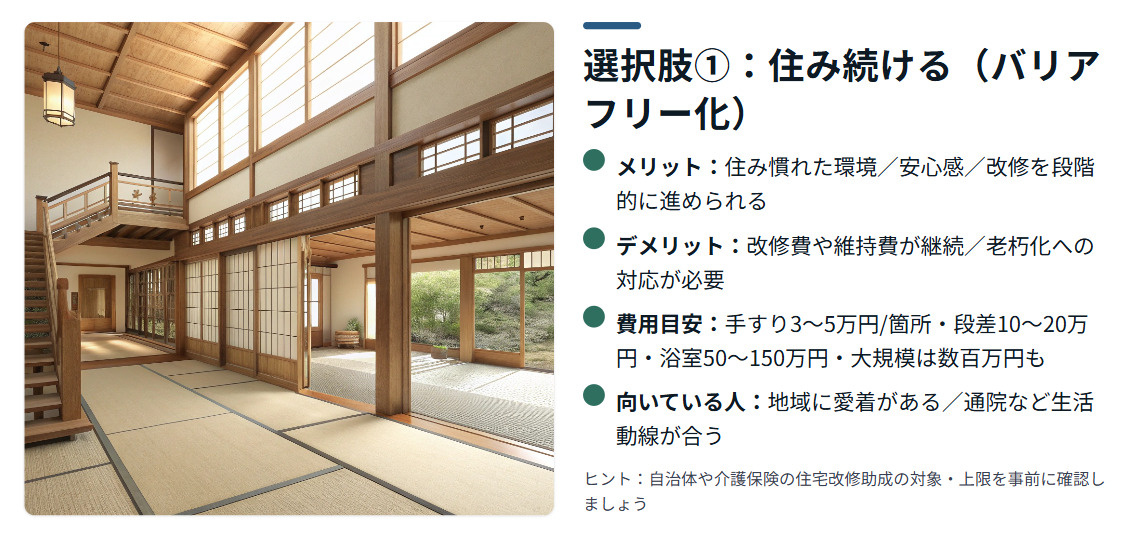 選択肢①：住み続ける（バリアフリー化）

メリット：住み慣れた環境／安心感／改修を段階的に進められる

デメリット：改修費や維持費が継続／老朽化への対応が必要

費用目安：手すり3〜5万円/箇所・段差10〜20万円・浴室50〜150万円・大規模は数百万円も

向いている人：地域に愛着がある／通院など生活動線が合う

ヒント：自治体や介護保険の住宅改修助成の対象・上限を事前に確認しましょう